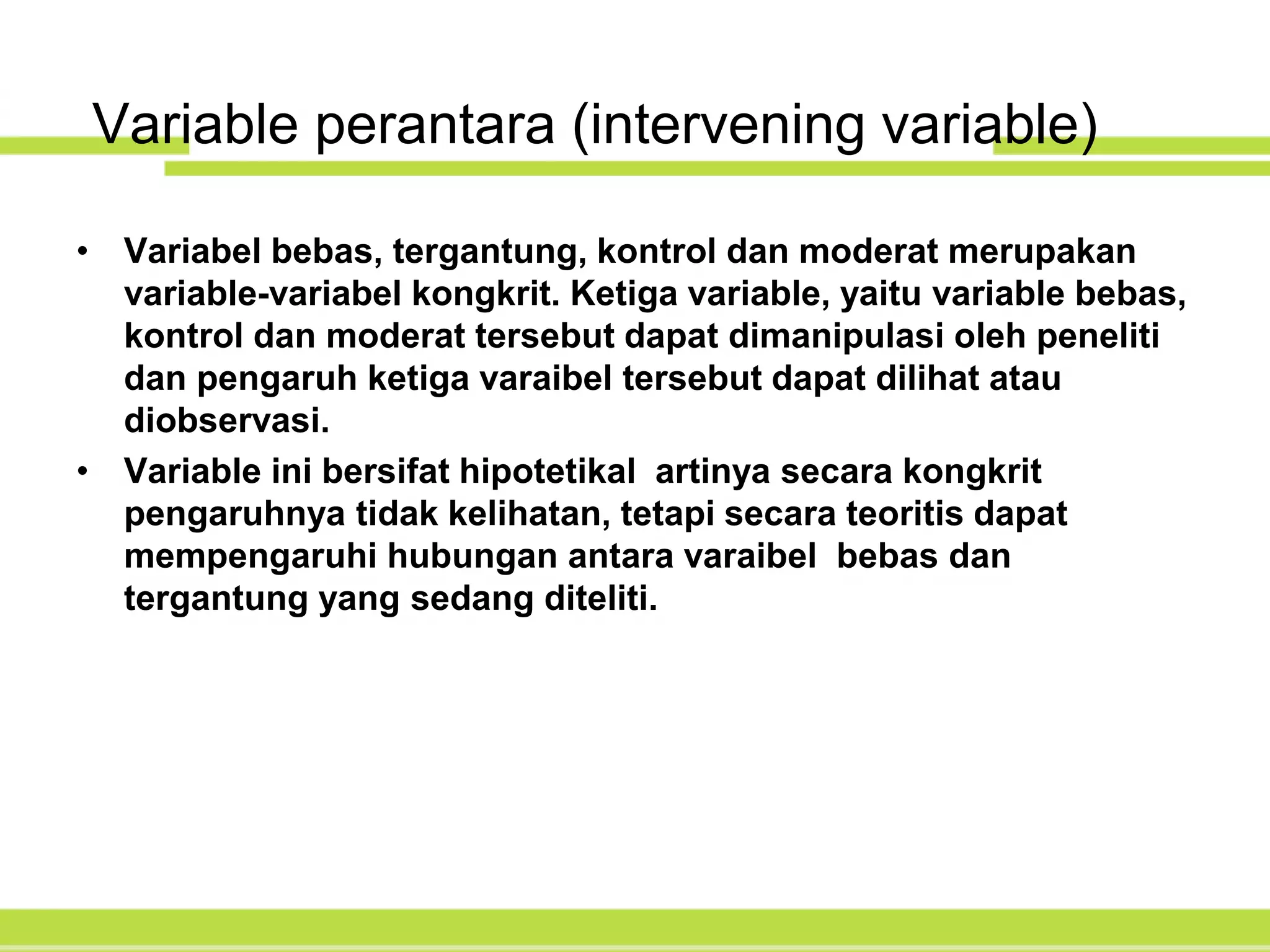 Variable perantara (intervening variable)

• Variabel bebas, tergantung, kontrol dan moderat merupakan variable-variabel kongkrit. Ketiga variable, yaitu variable bebas, kontrol dan moderat tersebut dapat dimanipulasi oleh peneliti dan pengaruh ketiga varaibel tersebut dapat dilihat atau diobservasi.

• Variable ini bersifat hipotetikal  artinya secara kongkrit pengaruhnya tidak kelihatan, tetapi secara teoritis dapat mempengaruhi hubungan antara varaibel  bebas dan tergantung yang sedang diteliti.